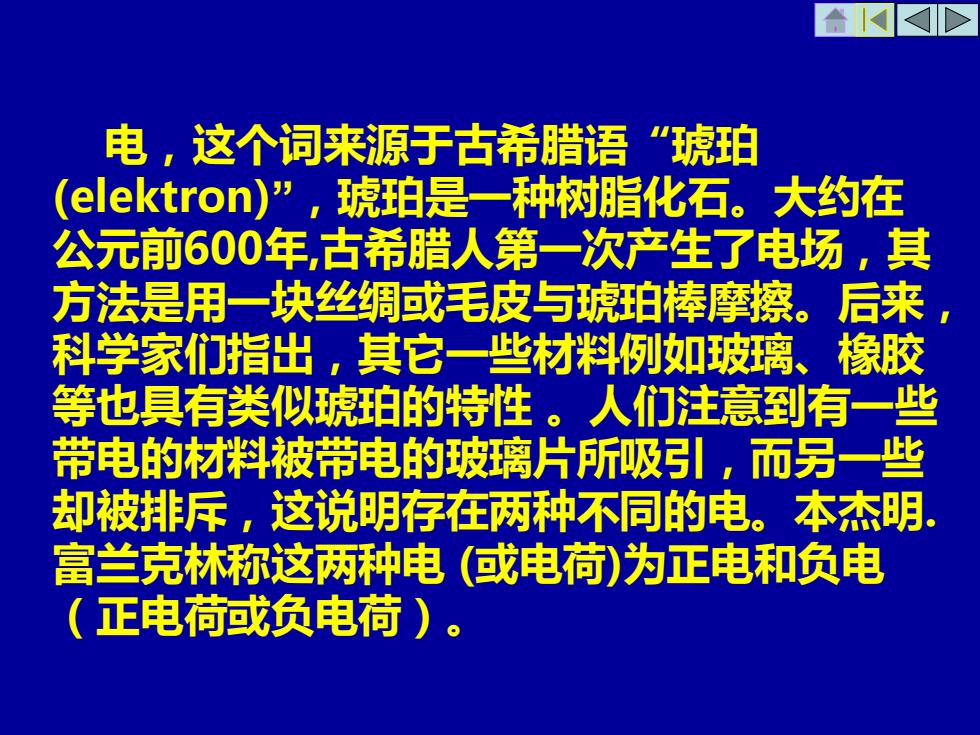 电，这个词来源于古希腊语“琥珀(elektron)”，琥珀是一种树脂化石。大约在公元前600年,古希腊人第一次产生了电场，其方法是用一块丝绸或毛皮与琥珀棒摩擦。后来，科学家们指出，其它一些材料例如玻璃、橡胶等也具有类似琥珀的特性 。人们注意到有一些带电的材料被带电的玻璃片所吸引，而另一些却被排斥，这说明存在两种不同的电。本杰明.富兰克林称这两种电 (或电荷)为正电和负电（正电荷或负电荷）。